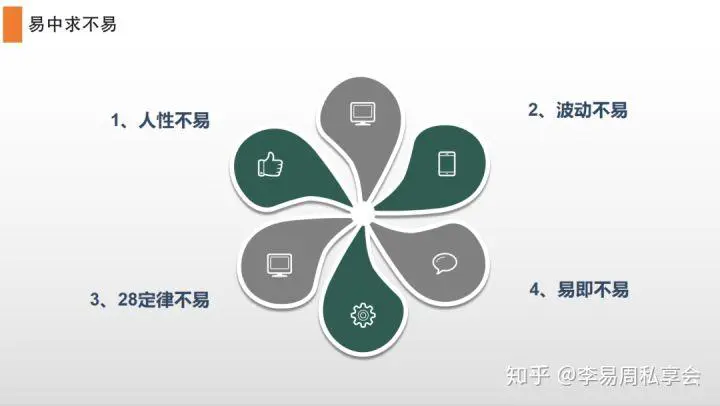 易中求不易

1、人性不易

2、波动不易

3、28定律不易

4、易即不易

知乎 @李易周私享会